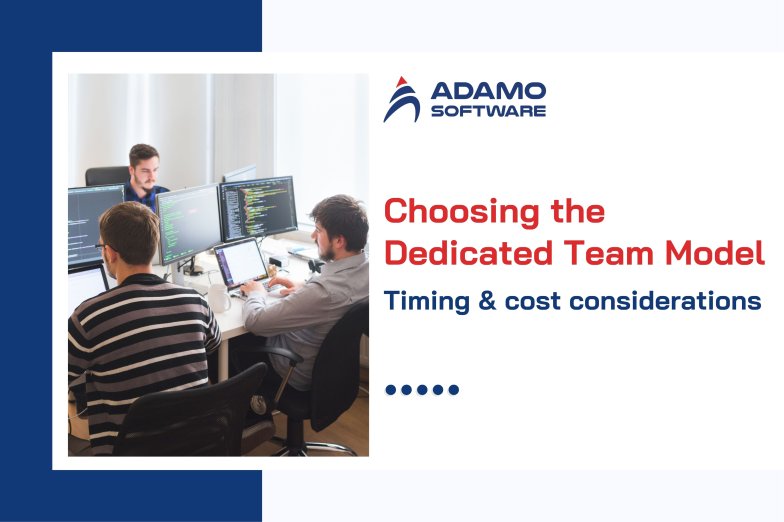 ADAMO
SOFTWARE

Choosing the Dedicated Team Model

Timing & cost considerations